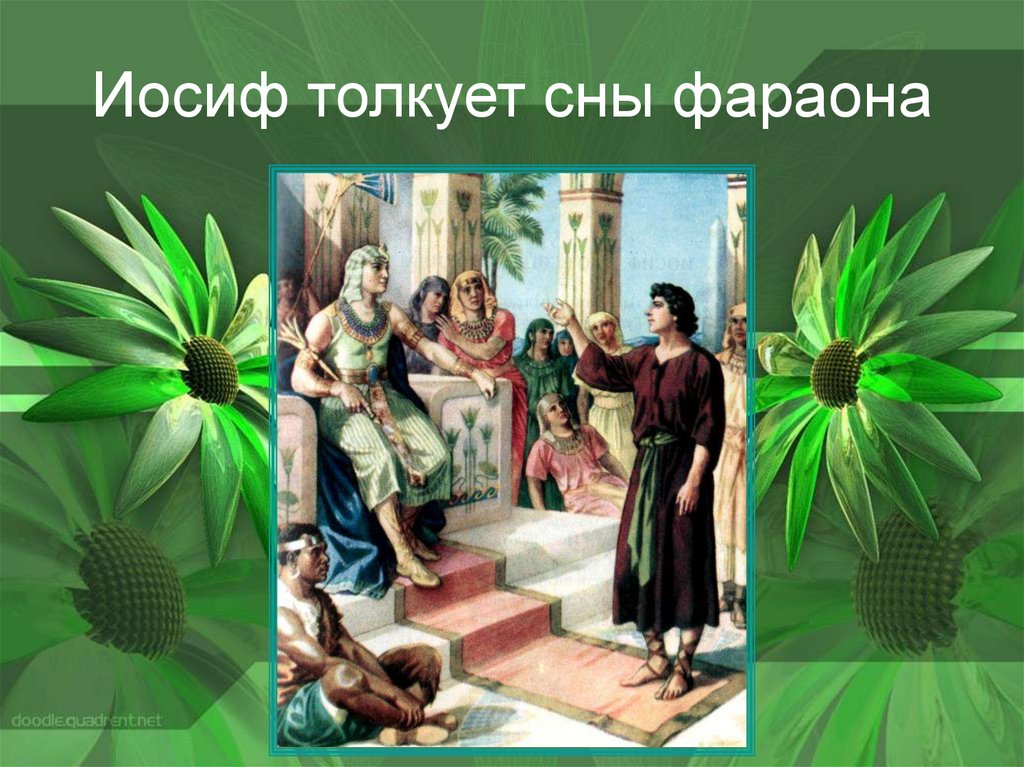 Иосиф толкует сны фараона

doodle.quadrent.net